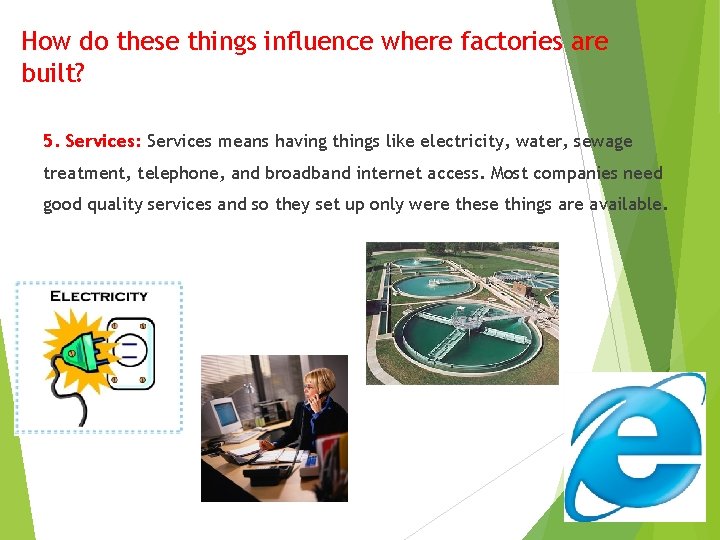 How do these things influence where factories are built?

5. Services: Services means having things like electricity, water, sewage treatment, telephone, and broadband internet access. Most companies need good quality services and so they set up only were these things are available.

ELECTRICITY